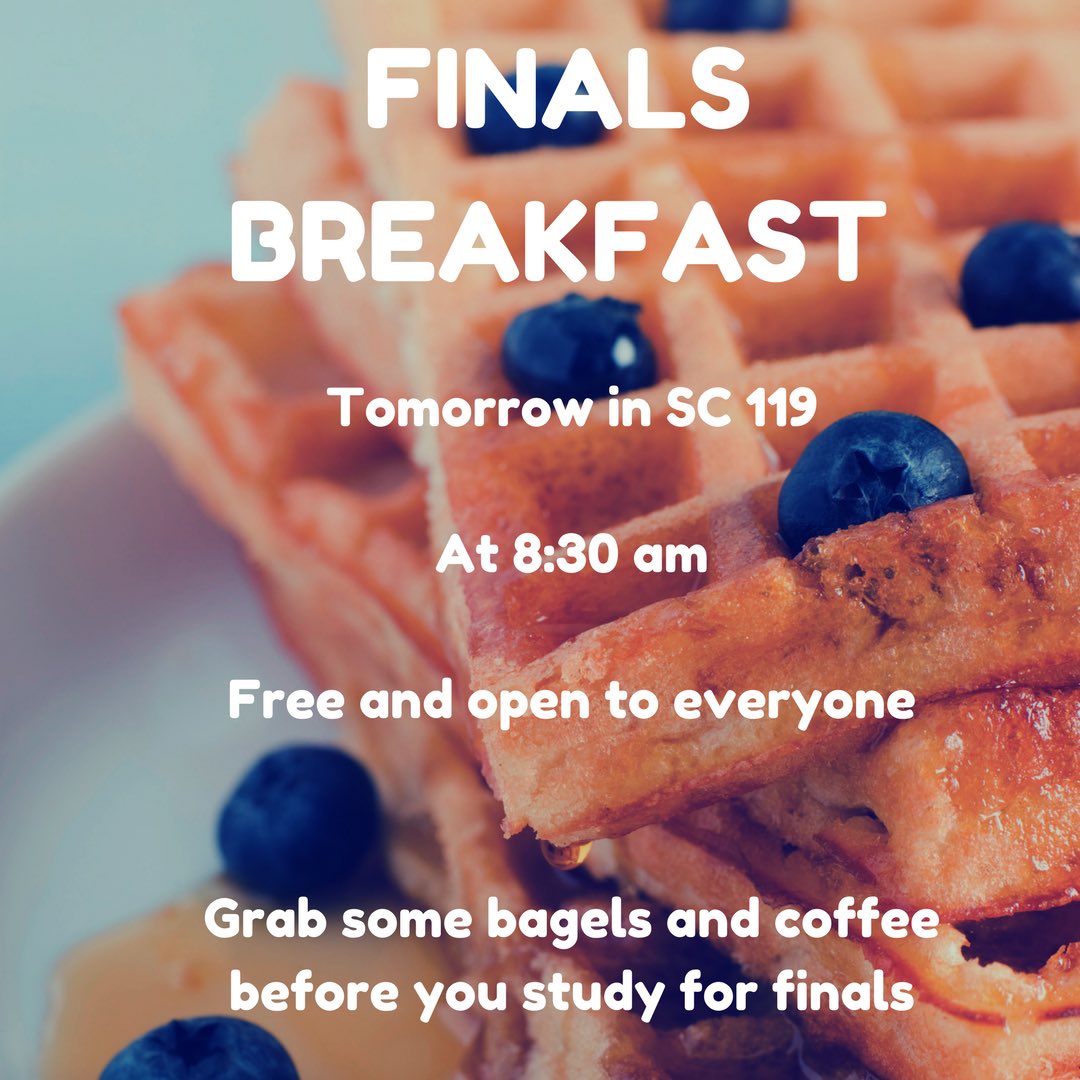 FINALS BREAKFAST

Tomorrow in SC 119

At 8:30 am

Free and open to everyone

Grab some bagels and coffee before you study for finals